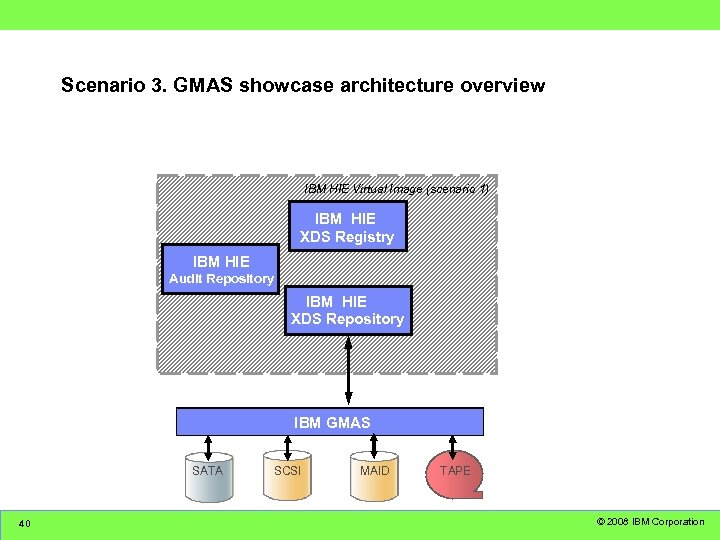 Scenario 3. GMAS showcase architecture overview

IBM HIE Virtual Image (scenario 1)

IBM HIE
XDS Registry

IBM HIE
Audit Repository

IBM HIE
XDS Repository

IBM GMAS

SATA

SCSI

MAID

TAPE

40

© 2008 IBM Corporation